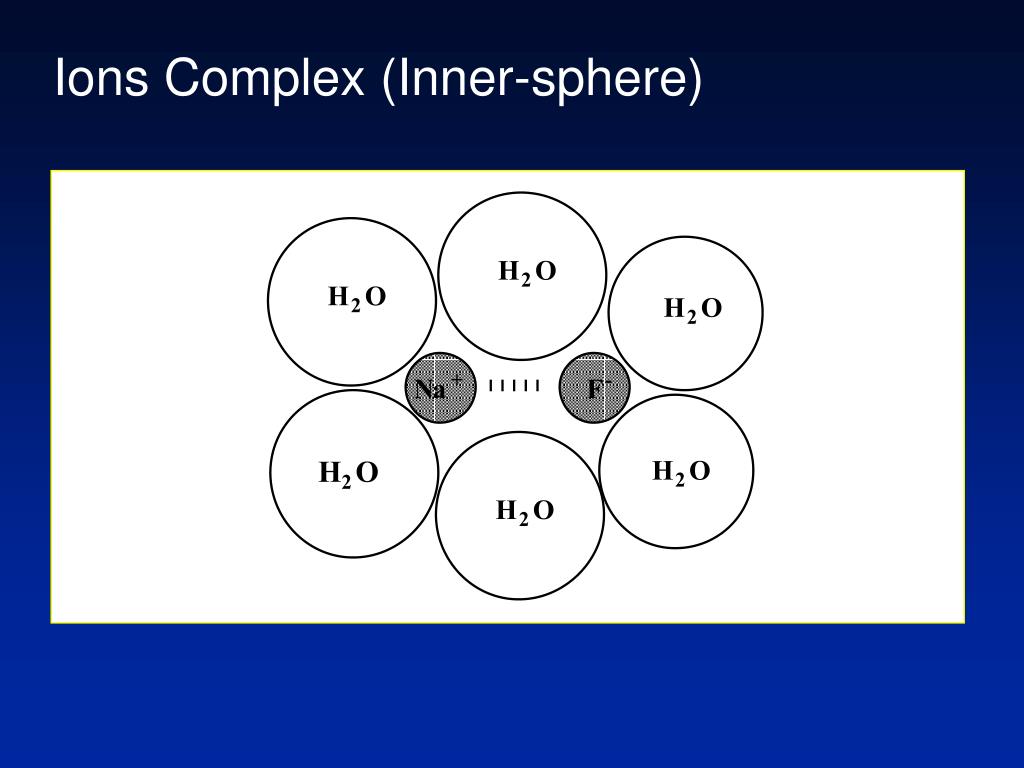 Ions Complex (Inner-sphere)

$H_2O$

$H_2O$

$H_2O$

$Na^+$

$F^-$

$H_2O$

$H_2O$

$H_2O$